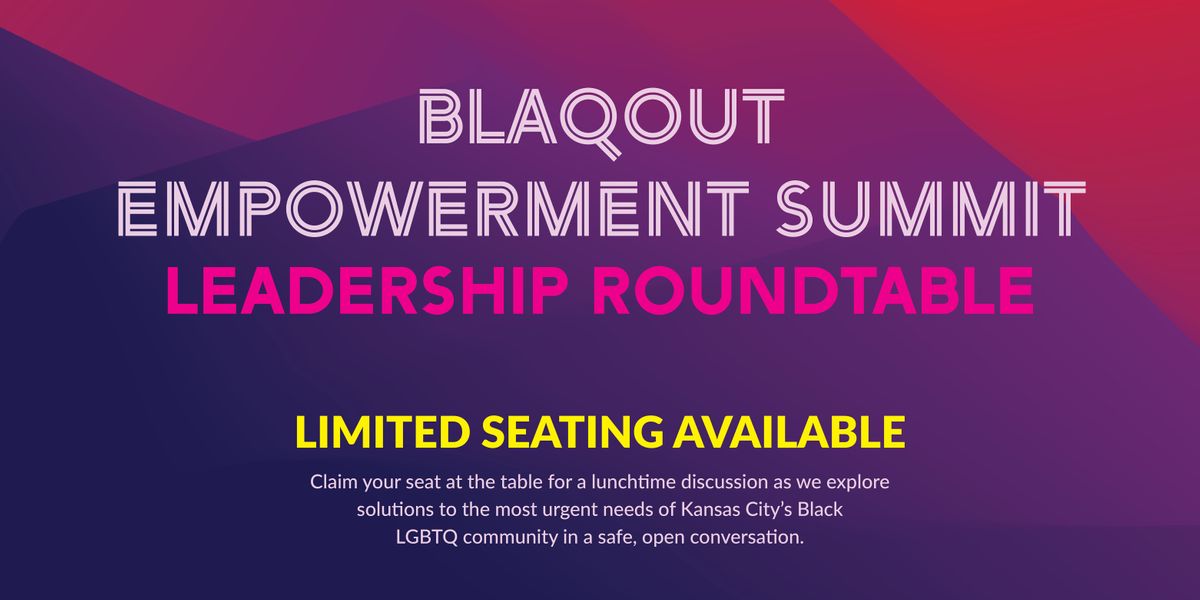 BLAQOUT
EMPOWERMENT SUMMIT
LEADERSHIP ROUNDTABLE

LIMITED SEATING AVAILABLE

Claim your seat at the table for a lunchtime discussion as we explore solutions to the most urgent needs of Kansas City's Black LGBTQ community in a safe, open conversation.